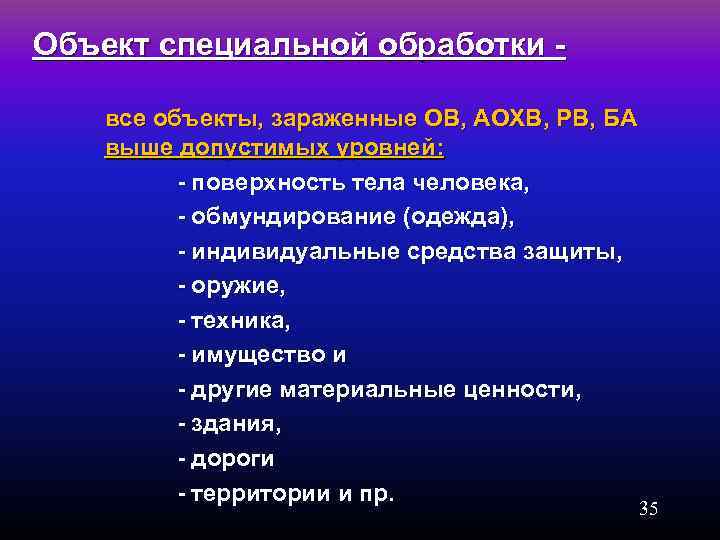 Объект специальной обработки -

все объекты, зараженные ОВ, АОХВ, РВ, БА выше допустимых уровней:

- поверхность тела человека,
- обмундирование (одежда),
- индивидуальные средства защиты,
- оружие,
- техника,
- имущество и
- другие материальные ценности,
- здания,
- дороги
- территории и пр.

35